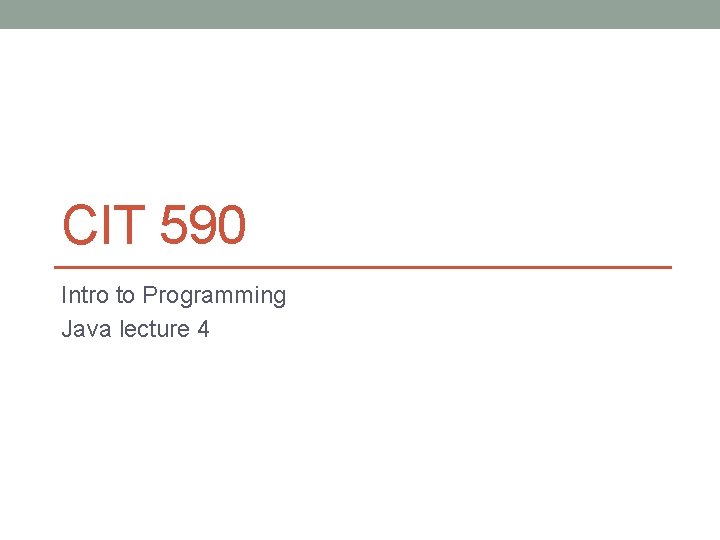 CIT 590

Intro to Programming
Java lecture 4